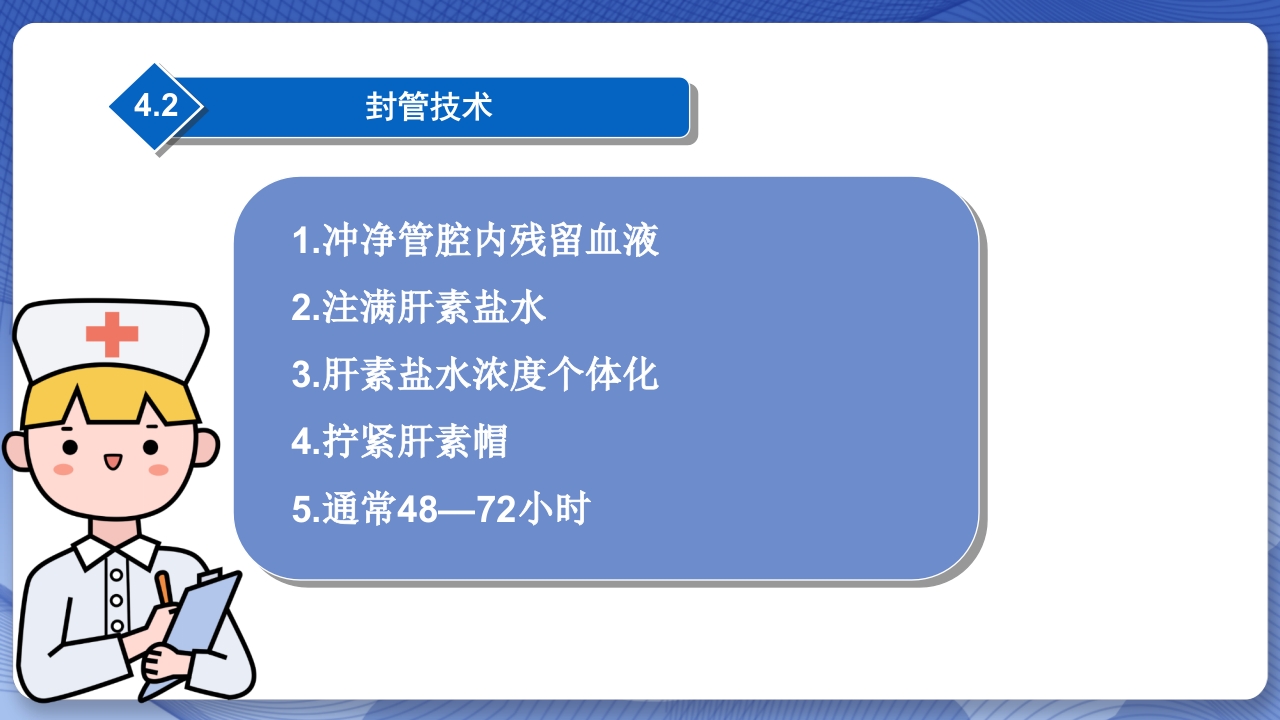 4.2

封管技术

1.冲净管腔内残留血液

2.注满肝素盐水

3.肝素盐水浓度个体化

4.拧紧肝素帽

5.通常48—72小时